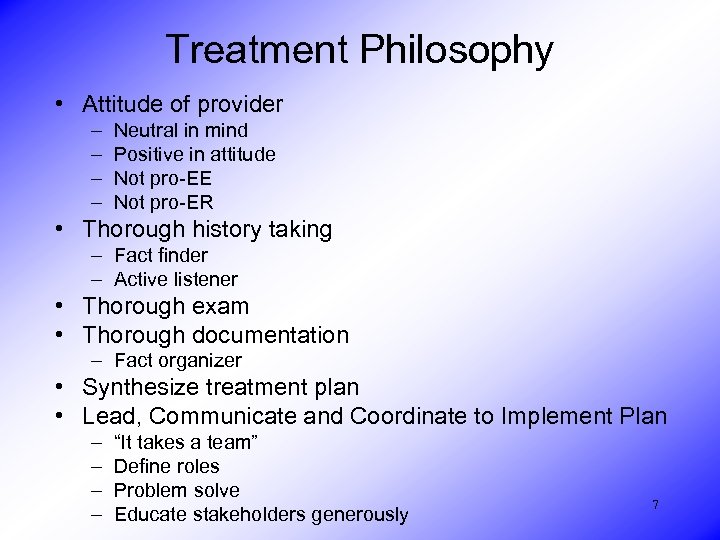 Treatment Philosophy

• Attitude of provider
– Neutral in mind
– Positive in attitude
– Not pro-EE
– Not pro-ER
• Thorough history taking
– Fact finder
– Active listener
• Thorough exam
• Thorough documentation
– Fact organizer
• Synthesize treatment plan
• Lead, Communicate and Coordinate to Implement Plan
– "It takes a team"
– Define roles
– Problem solve
– Educate stakeholders generously

7